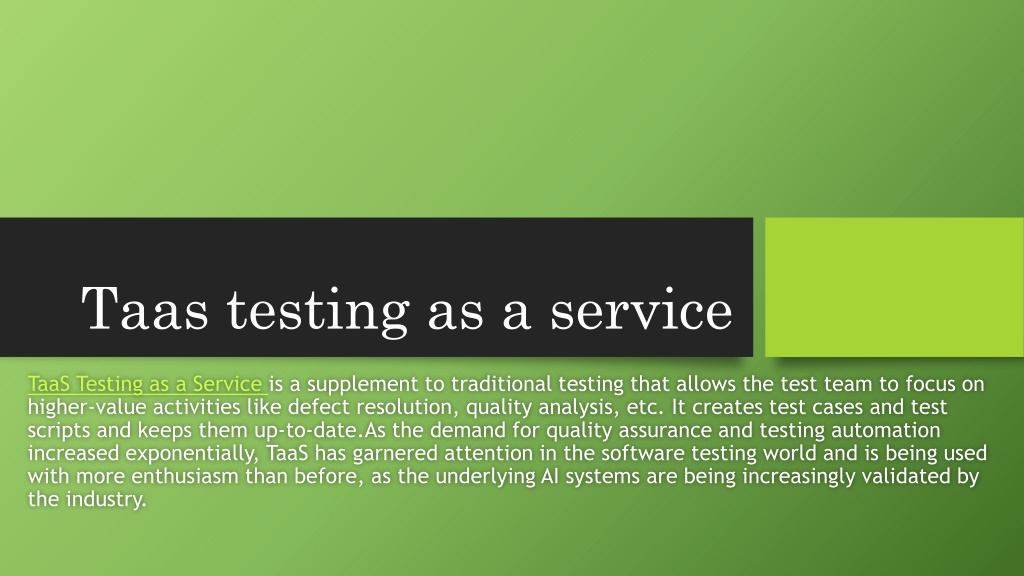 Taas testing as a service

TaaS Testing as a Service is a supplement to traditional testing that allows the test team to focus on higher-value activities like defect resolution, quality analysis, etc. It creates test cases and test scripts and keeps them up-to-date.As the demand for quality assurance and testing automation increased exponentially, TaaS has garnered attention in the software testing world and is being used with more enthusiasm than before, as the underlying AI systems are being increasingly validated by the industry.